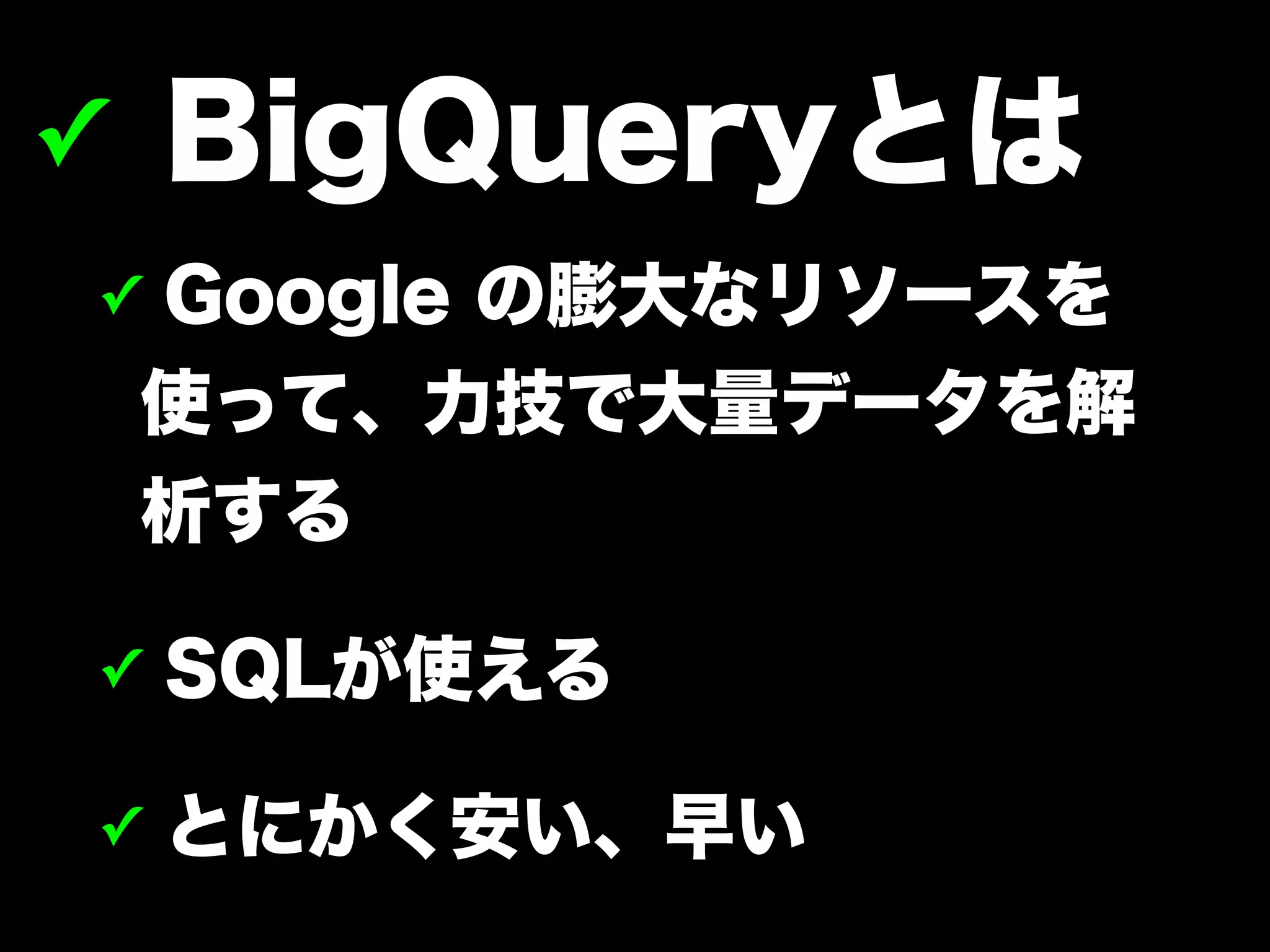 ✓ BigQueryとは

✓ Google の膨大なリソースを使って、力技で大量データを解析する

✓ SQLが使える

✓ とにかく安い、早い